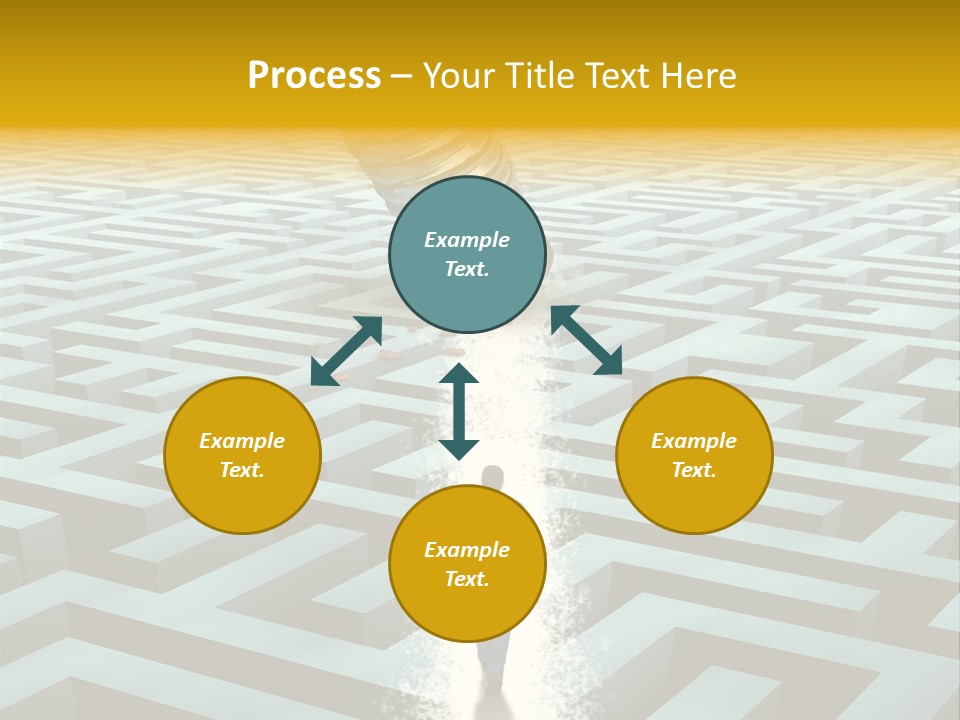 Process – Your Title Text Here

Example Text.

Example Text.

Example Text.

Example Text.